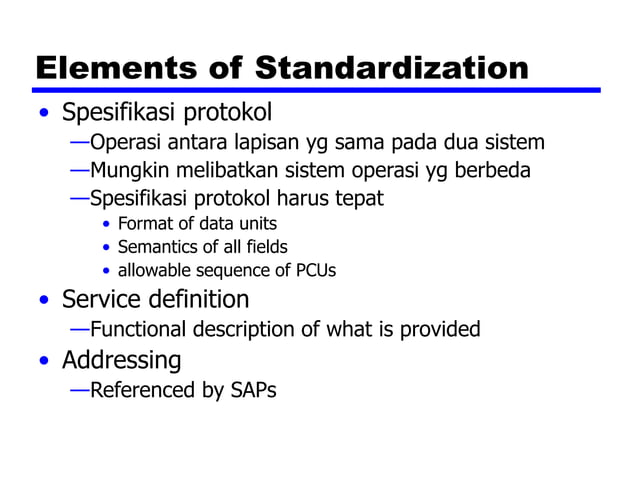 Elements of Standardization

• Spesifikasi protokol
—Operasi antara lapisan yg sama pada dua sistem
—Mungkin melibatkan sistem operasi yg berbeda
—Spesifikasi protokol harus tepat
• Format of data units
• Semantics of all fields
• allowable sequence of PCUs
• Service definition
—Functional description of what is provided
• Addressing
—Referenced by SAPs